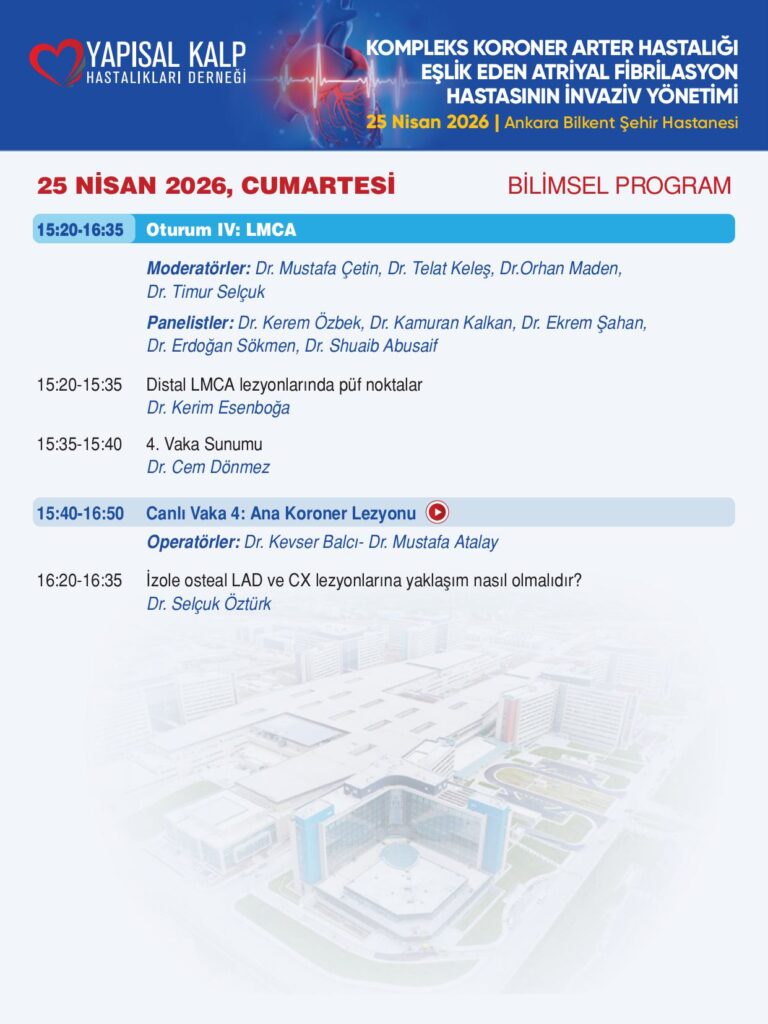 YAPISAL KALP HASTALIKLARI DERNEĞİ

KOMPLEKS KORONER ARTER HASTALIĞI EŞLİK EDEN ATRİYAL FİBRİLASYON HASTASININ İNVAZİV YÖNETİMİ
25 Nisan 2026 | Ankara Bilkent Şehir Hastanesi

25 NİSAN 2026, CUMARTESİ
BİLİMSEL PROGRAM

15:20-16:35 Oturum IV: LMCA

Moderatörler: Dr. Mustafa Çetin, Dr. Telat Keleş, Dr.Orhan Maden, Dr. Timur Selçuk

Panelistler: Dr. Kerem Özbek, Dr. Kamuran Kalkan, Dr. Ekrem Şahan, Dr. Erdoğan Sökmen, Dr. Shuaib Abusaif

15:20-15:35 Distal LMCA lezyonlarında püf noktalar
Dr. Kerim Esenboğa

15:35-15:40 4. Vaka Sunumu
Dr. Cem Dönmez

15:40-16:50 Canlı Vaka 4: Ana Koroner Lezyonu

Operatörler: Dr. Kevser Balcı- Dr. Mustafa Atalay

16:20-16:35 İzole osteal LAD ve CX lezyonlarına yaklaşım nasıl olmalıdır?
Dr. Selçuk Öztürk